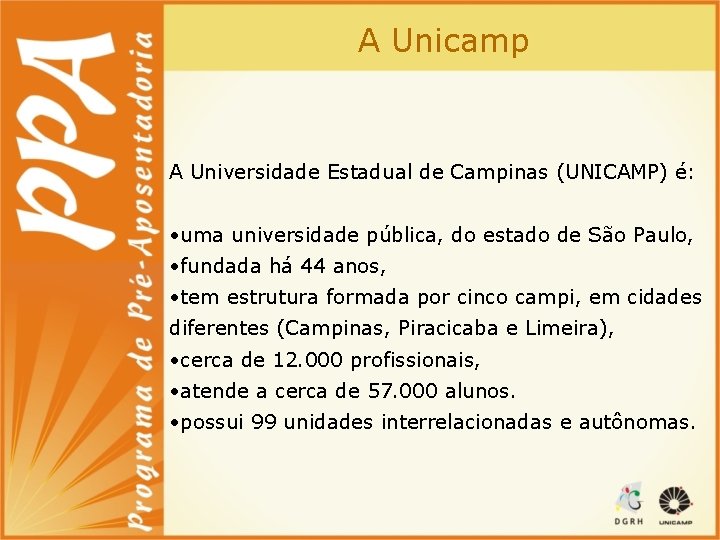 PPA
Programa de Pré-Aposentadoria

A Unicamp

A Universidade Estadual de Campinas (UNICAMP) é:

•uma universidade pública, do estado de São Paulo,
•fundada há 44 anos,
•tem estrutura formada por cinco campi, em cidades diferentes (Campinas, Piracicaba e Limeira),
•cerca de 12.000 profissionais,
•atende a cerca de 57.000 alunos.
•possui 99 unidades interrelacionadas e autônomas.

DGRH
UNICAMP